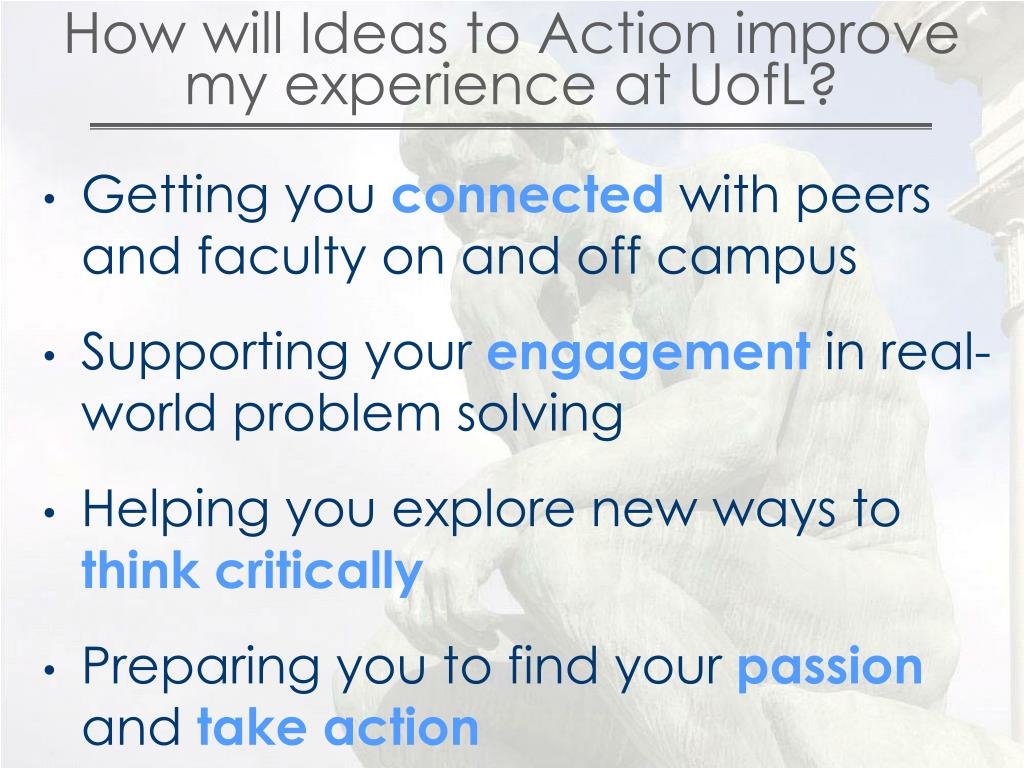 How will Ideas to Action improve my experience at UofL?

• Getting you connected with peers and faculty on and off campus

• Supporting your engagement in real-world problem solving

• Helping you explore new ways to think critically

• Preparing you to find your passion and take action